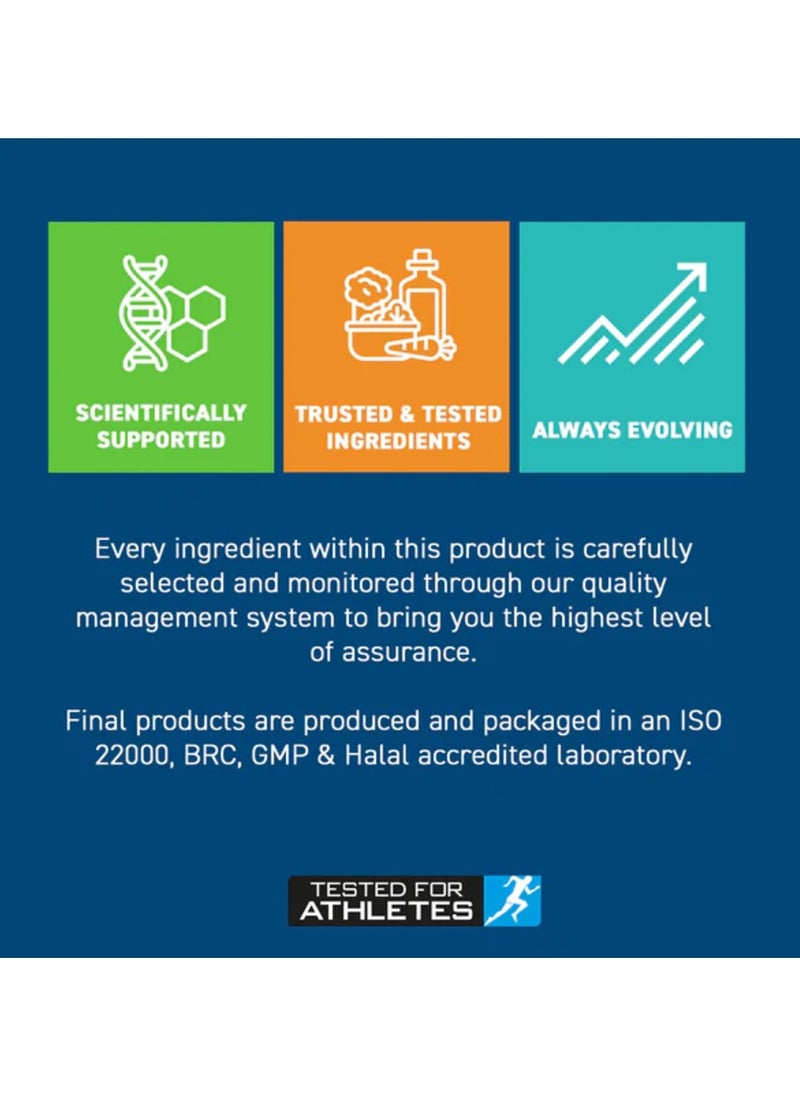 SCIENTIFICALLY SUPPORTED

TRUSTED & TESTED INGREDIENTS

ALWAYS EVOLVING

Every ingredient within this product is carefully selected and monitored through our quality management system to bring you the highest level of assurance.

Final products are produced and packaged in an ISO 22000, BRC, GMP & Halal accredited laboratory.

TESTED FOR ATHLETES